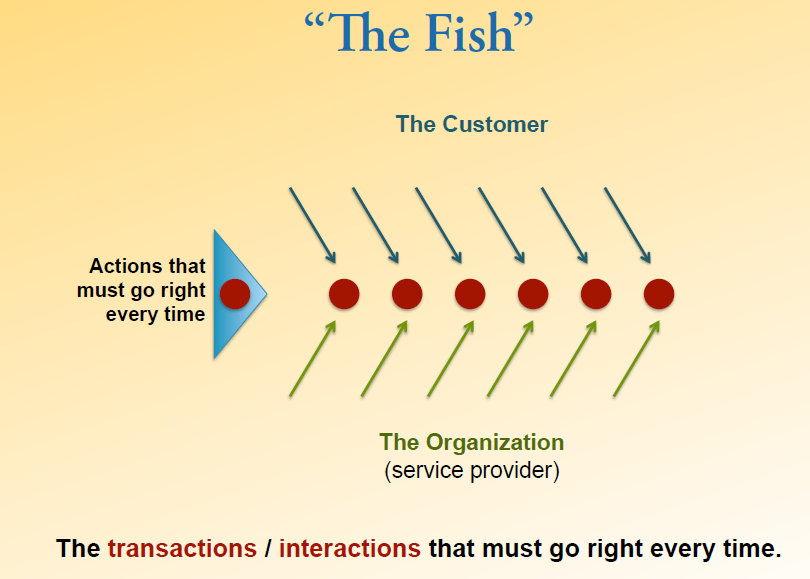 “The Fish”

The Customer

Actions that must go right every time

The Organization
(service provider)

The transactions / interactions that must go right every time.